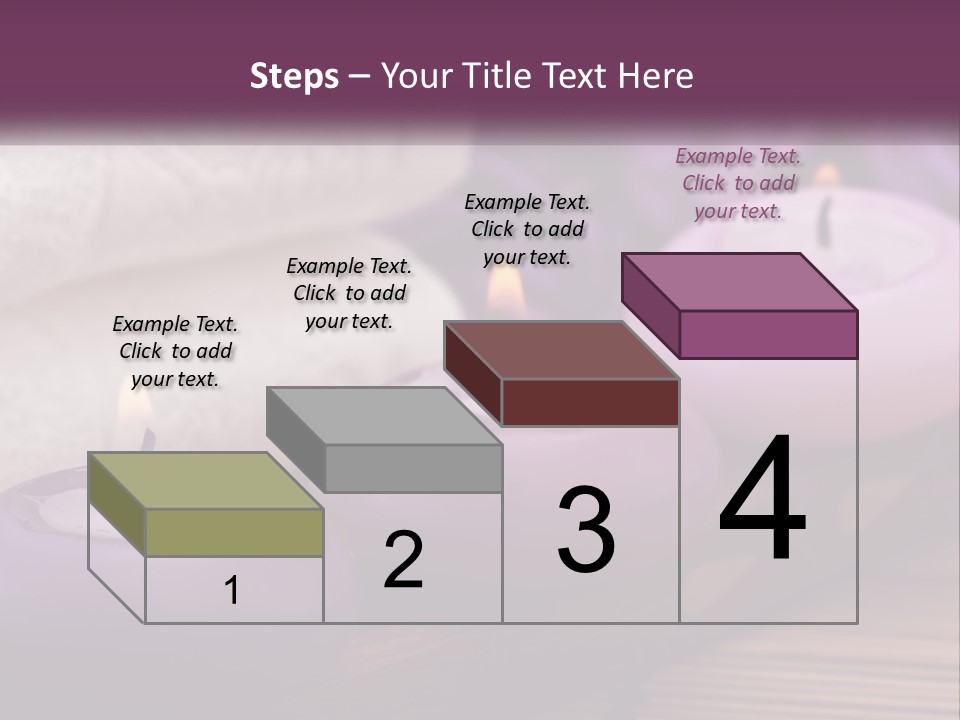 Steps – Your Title Text Here

Example Text. Click to add your text.

Example Text. Click to add your text.

Example Text. Click to add your text.

Example Text. Click to add your text.

1

2

3

4